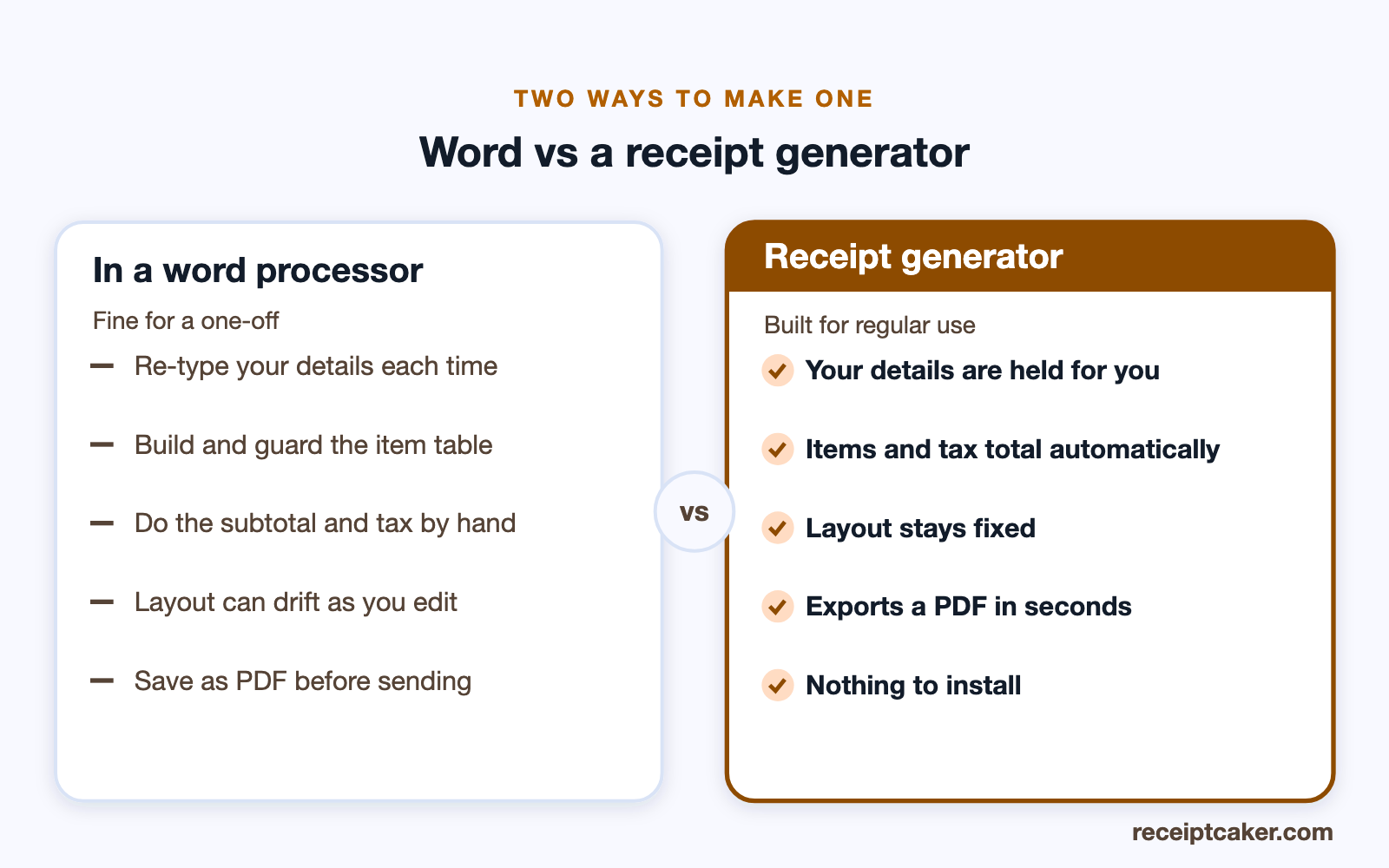 TWO WAYS TO MAKE ONE

Word vs a receipt generator

In a word processor

Fine for a one-off

– Re-type your details each time

– Build and guard the item table

– Do the subtotal and tax by hand

– Layout can drift as you edit

– Save as PDF before sending

vs

Receipt generator

Built for regular use

Your details are held for you

Items and tax total automatically

Layout stays fixed

Exports a PDF in seconds

Nothing to install

receiptcaker.com